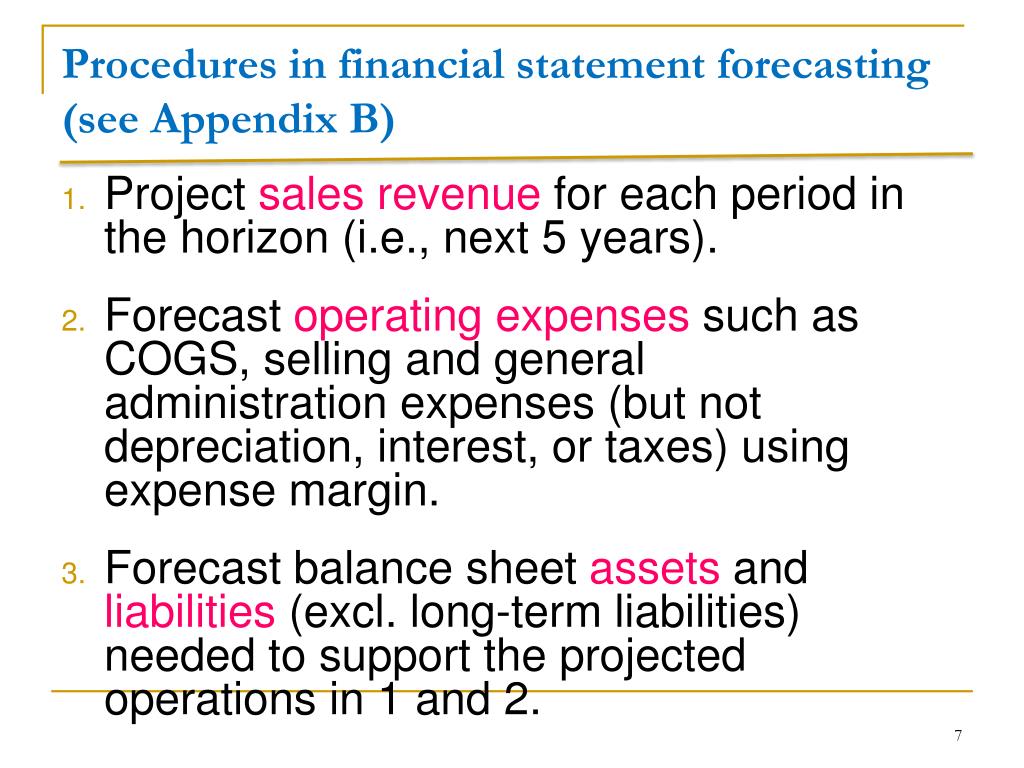 Procedures in financial statement forecasting (see Appendix B)

1. Project sales revenue for each period in the horizon (i.e., next 5 years).

2. Forecast operating expenses such as COGS, selling and general administration expenses (but not depreciation, interest, or taxes) using expense margin.

3. Forecast balance sheet assets and liabilities (excl. long-term liabilities) needed to support the projected operations in 1 and 2.

7